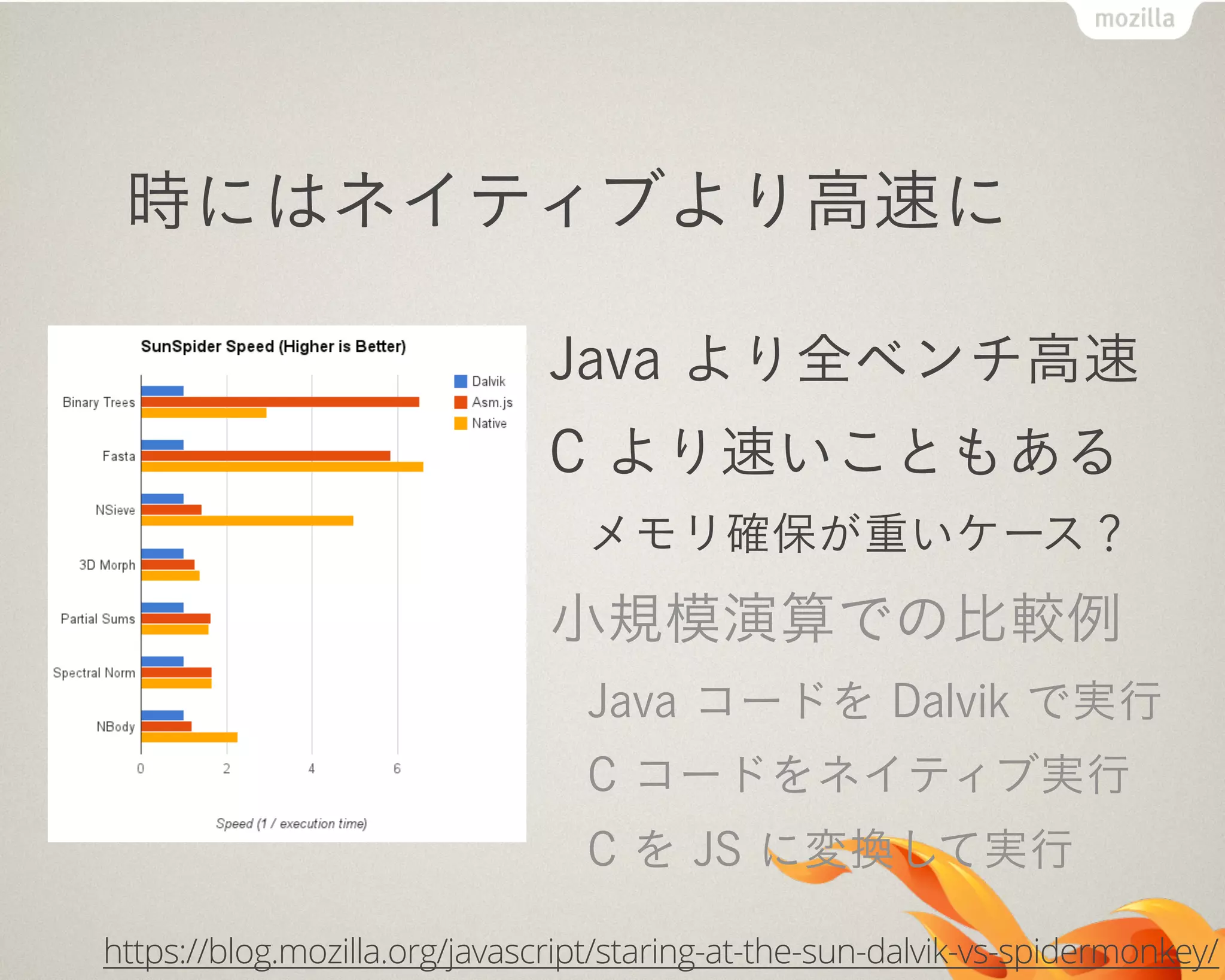 mozilla

時にはネイティブより高速に

SunSpider Speed (Higher is Better)

Dalvik
Asm.js
Native

Binary Trees
Fasta
NSieve
3D Morph
Partial Sums
Spectral Norm
NBody

0
2
4
6

Speed (1 / execution time)

Java より全ベンチ高速

C より速いこともある

メモリ確保が重いケース？

小規模演算での比較例

Java コードを Dalvik で実行

C コードをネイティブ実行

C を JS に変換して実行

https://blog.mozilla.org/javascript/staring-at-the-sun-dalvik-vs-spidermonkey/